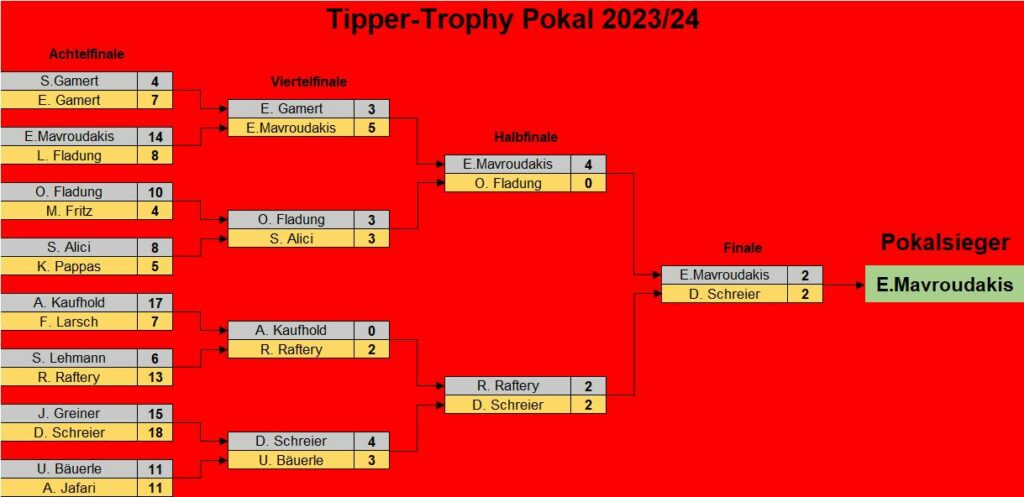 Tipper-Trophy Pokal 2023/24

Achtelfinale

| S.Gamert | 4 |
|---|---|
| E. Gamert | 7 |

| E.Mavroudakis | 14 |
|---|---|
| L. Fladung | 8 |

| O. Fladung | 10 |
|---|---|
| M. Fritz | 4 |

| S. Alici | 8 |
|---|---|
| K. Pappas | 5 |

| A. Kaufhold | 17 |
|---|---|
| F. Larsch | 7 |

| S. Lehmann | 6 |
|---|---|
| R. Raftery | 13 |

| J. Greiner | 15 |
|---|---|
| D. Schreier | 18 |

| U. Bäuerle | 11 |
|---|---|
| A. Jafari | 11 |

Viertelfinale

| E. Gamert | 3 |
|---|---|
| E.Mavroudakis | 5 |

| O. Fladung | 3 |
|---|---|
| S. Alici | 3 |

| A. Kaufhold | 0 |
|---|---|
| R. Raftery | 2 |

| D. Schreier | 4 |
|---|---|
| U. Bäuerle | 3 |

Halbfinale

| E.Mavroudakis | 4 |
|---|---|
| O. Fladung | 0 |

| R. Raftery | 2 |
|---|---|
| D. Schreier | 2 |

Finale

| E.Mavroudakis | 2 |
|---|---|
| D. Schreier | 2 |

Pokalsieger

E.Mavroudakis